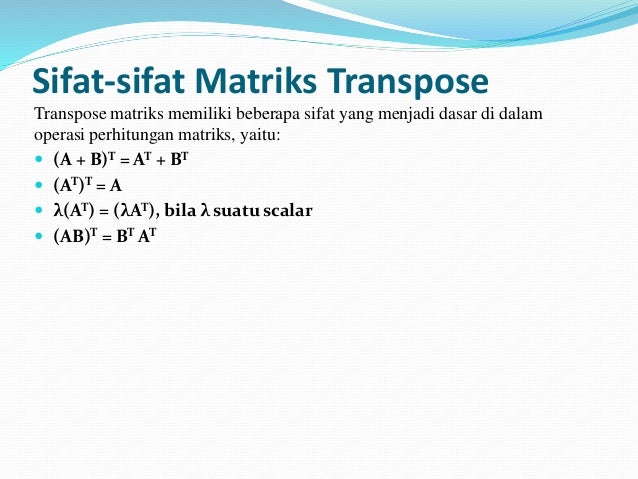 Sifat-sifat Matriks Transpose

Transpose matriks memiliki beberapa sifat yang menjadi dasar di dalam operasi perhitungan matriks, yaitu:

- $(A + B)^T = A^T + B^T$
- $(A^T)^T = A$
- $\lambda(A^T) = (\lambda A^T)$, bila $\lambda$ suatu scalar
- $(AB)^T = B^T A^T$